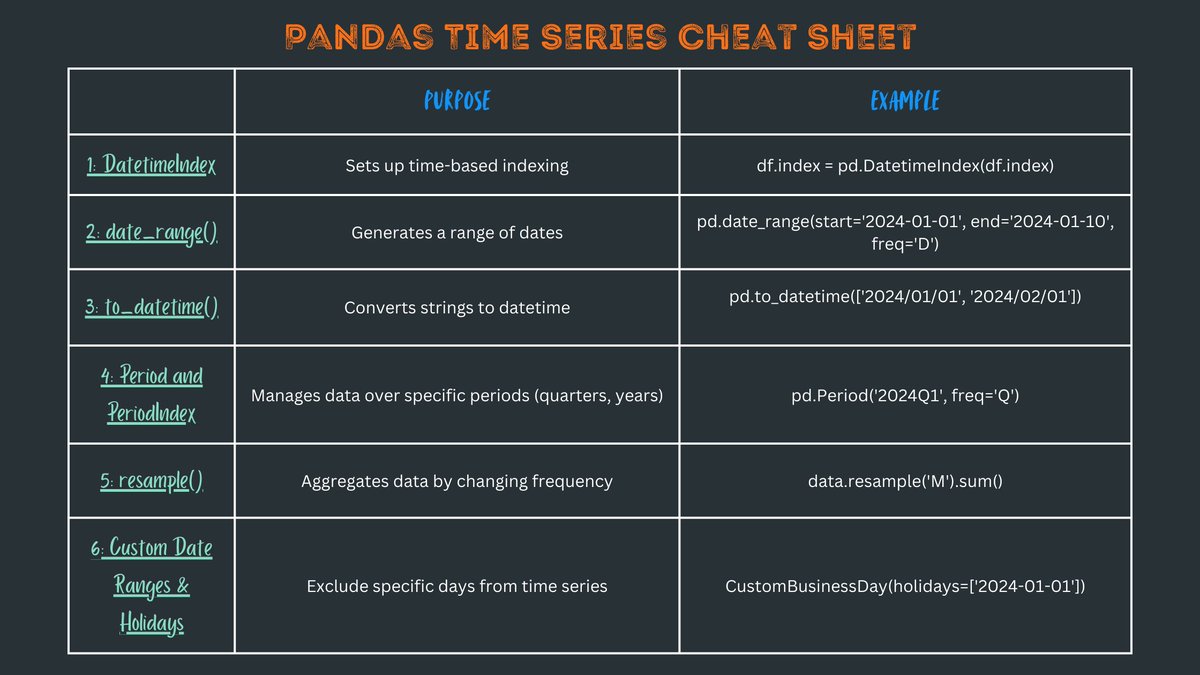 PANDAS TIME SERIES CHEAT SHEET

| | PURPOSE | EXAMPLE |
|---|---|---|
| 1: DatetimeIndex | Sets up time-based indexing | df.index = pd.DatetimeIndex(df.index) |
| 2: date_range() | Generates a range of dates | pd.date_range(start='2024-01-01', end='2024-01-10', freq='D') |
| 3: to_datetime() | Converts strings to datetime | pd.to_datetime(['2024/01/01', '2024/02/01']) |
| 4: Period and PeriodIndex | Manages data over specific periods (quarters, years) | pd.Period('2024Q1', freq='Q') |
| 5: resample() | Aggregates data by changing frequency | data.resample('M').sum() |
| 6: Custom Date Ranges & Holidays | Exclude specific days from time series | CustomBusinessDay(holidays=['2024-01-01']) |